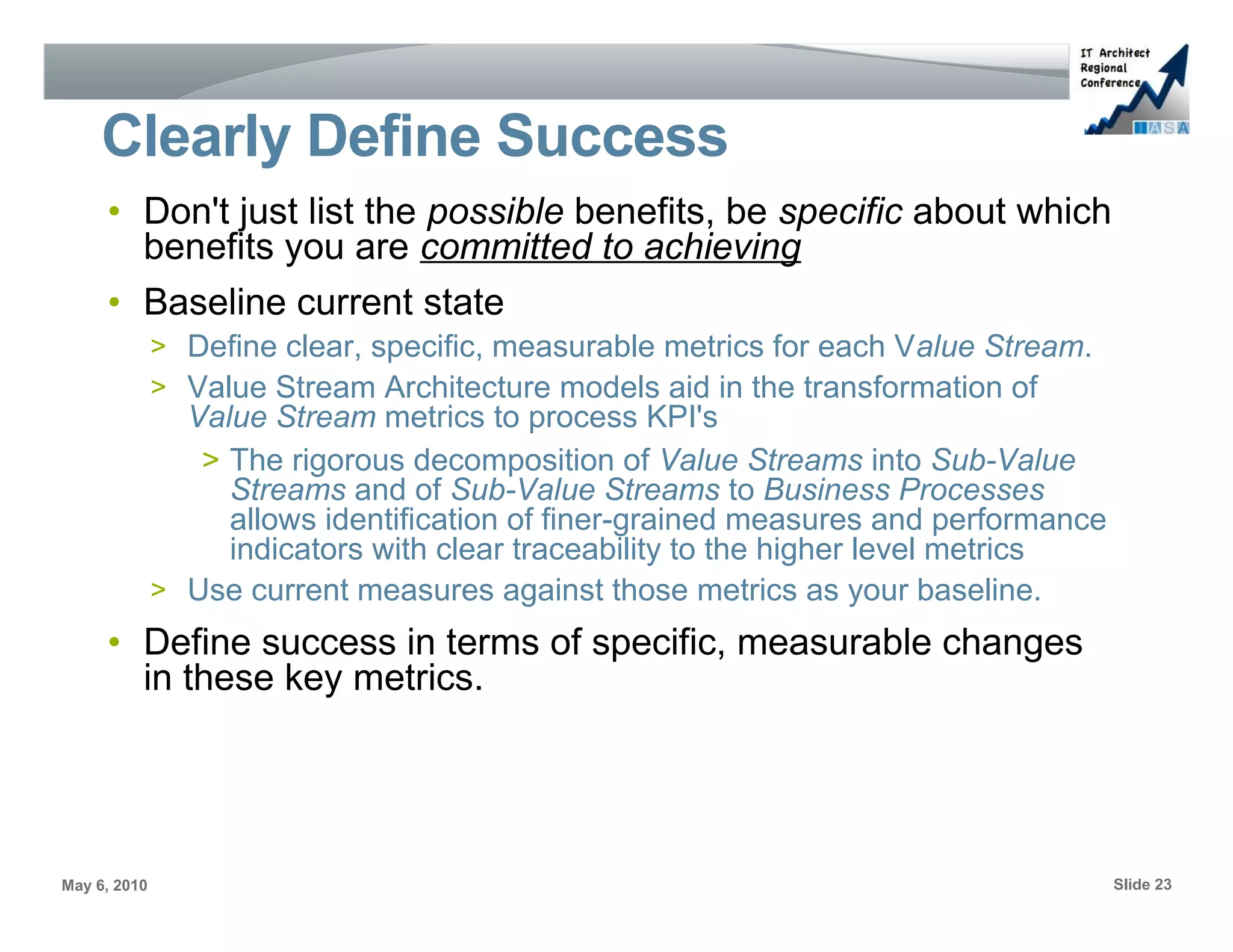 IT Architect Regional Conference

IASA

Clearly Define Success

• Don't just list the possible benefits, be specific about which benefits you are committed to achieving

• Baseline current state

> Define clear, specific, measurable metrics for each Value Stream.

> Value Stream Architecture models aid in the transformation of Value Stream metrics to process KPI's

> The rigorous decomposition of Value Streams into Sub-Value Streams and of Sub-Value Streams to Business Processes allows identification of finer-grained measures and performance indicators with clear traceability to the higher level metrics

> Use current measures against those metrics as your baseline.

• Define success in terms of specific, measurable changes in these key metrics.

May 6, 2010

Slide 23